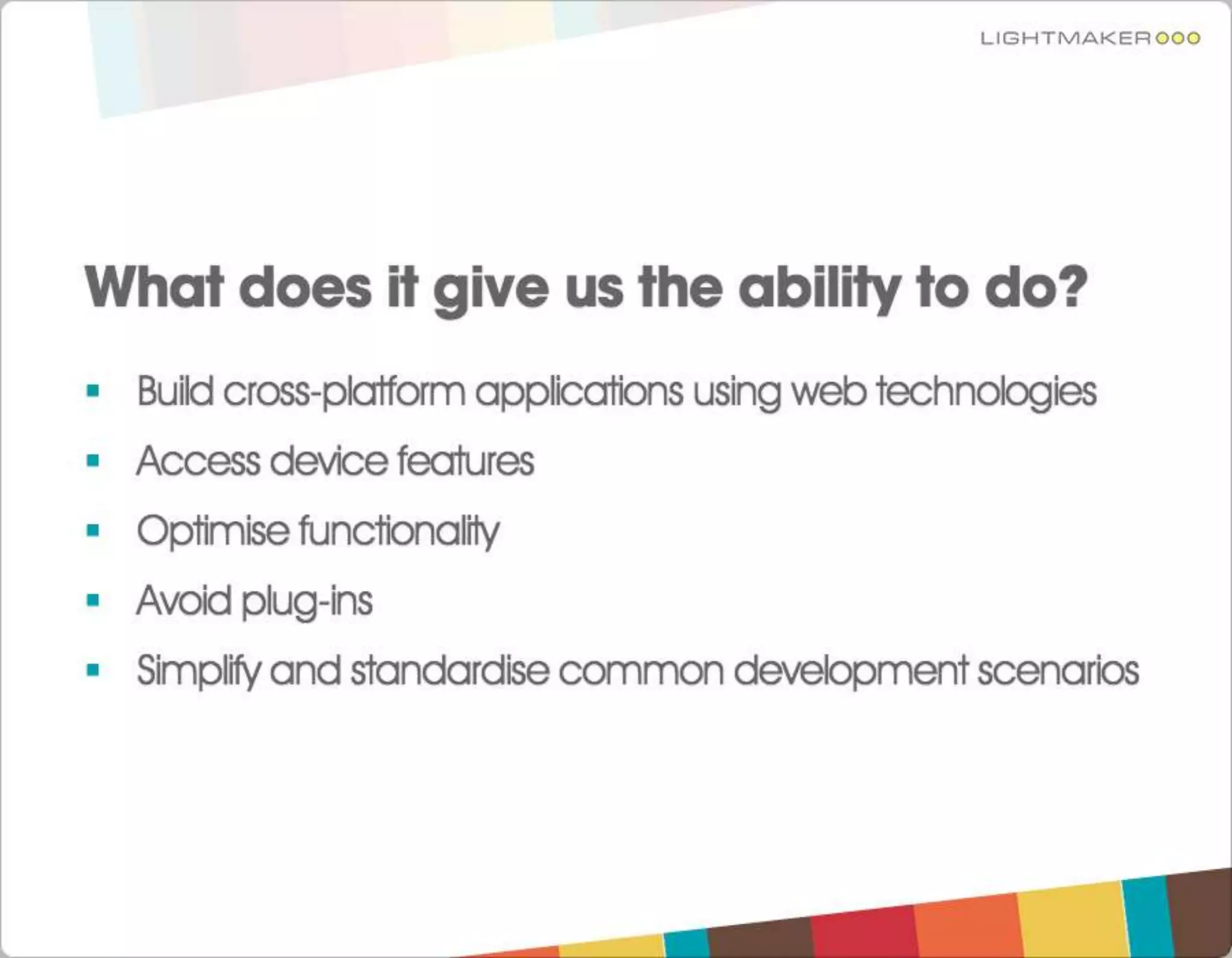 LIGHTMAKER

What does it give us the ability to do?

- Build cross-platform applications using web technologies
- Access device features
- Optimise functionality
- Avoid plug-ins
- Simplify and standardise common development scenarios